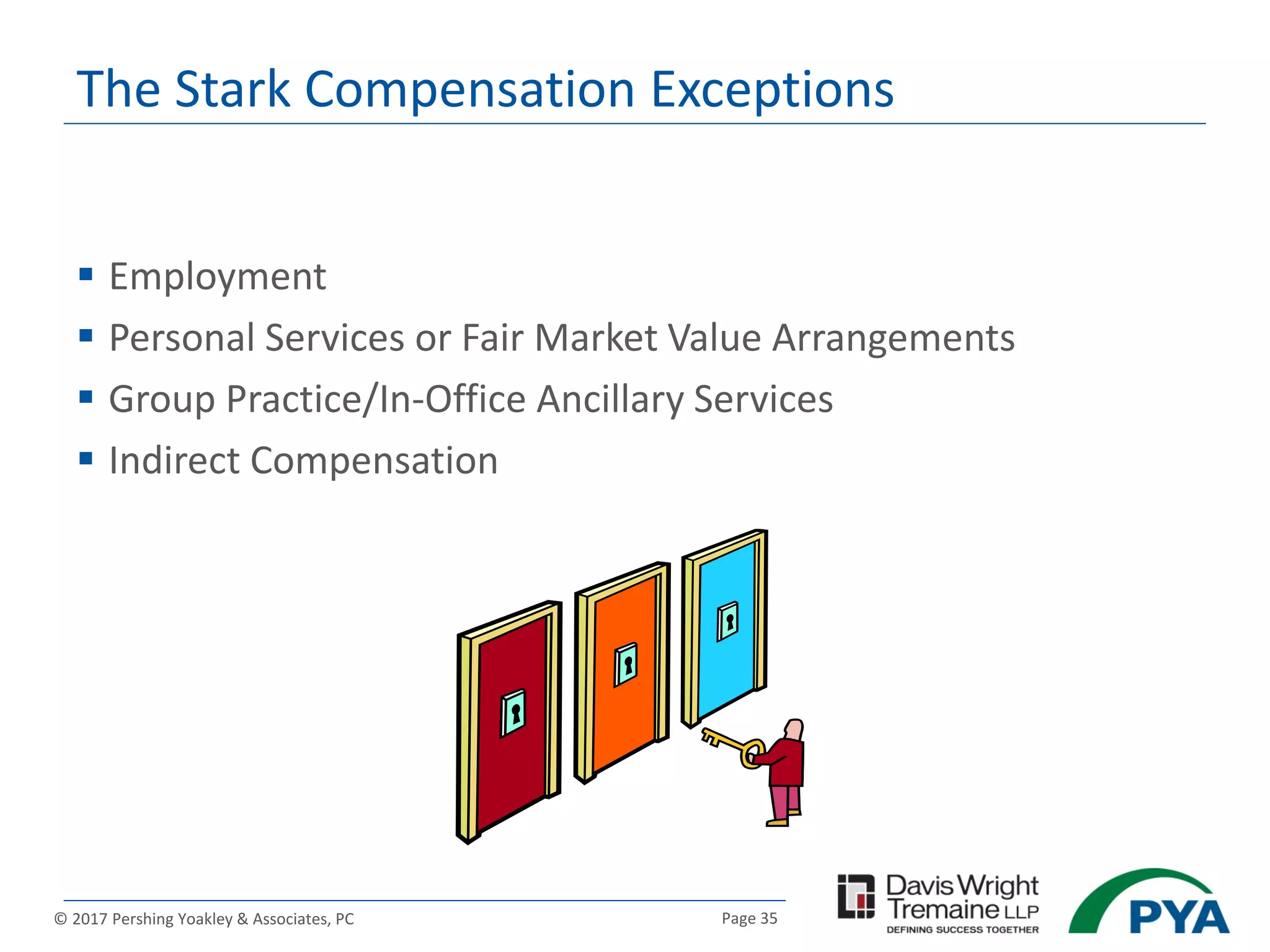 The Stark Compensation Exceptions

▪ Employment
▪ Personal Services or Fair Market Value Arrangements
▪ Group Practice/In-Office Ancillary Services
▪ Indirect Compensation

© 2017 Pershing Yoakley & Associates, PC

Page 35

Davis Wright Tremaine LLP

DEFINING SUCCESS TOGETHER

PYA